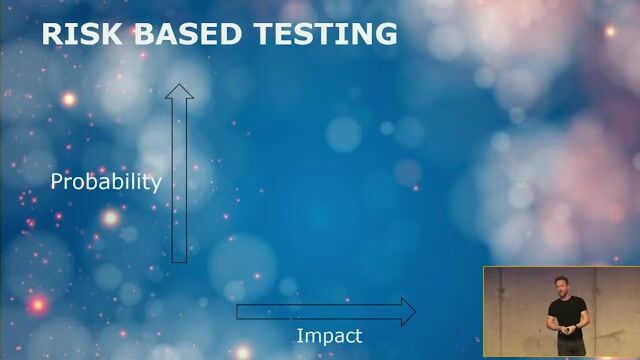 RISK BASED TESTING

Probability

Impact